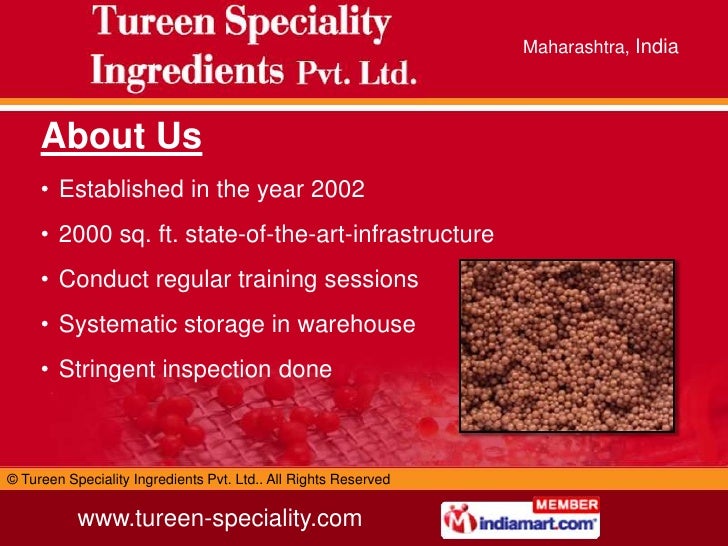 Tureen Speciality Ingredients Pvt. Ltd.

Maharashtra, India

About Us

• Established in the year 2002

• 2000 sq. ft. state-of-the-art-infrastructure

• Conduct regular training sessions

• Systematic storage in warehouse

• Stringent inspection done

© Tureen Speciality Ingredients Pvt. Ltd.. All Rights Reserved

www.tureen-speciality.com

MEMBER
indiamart.com